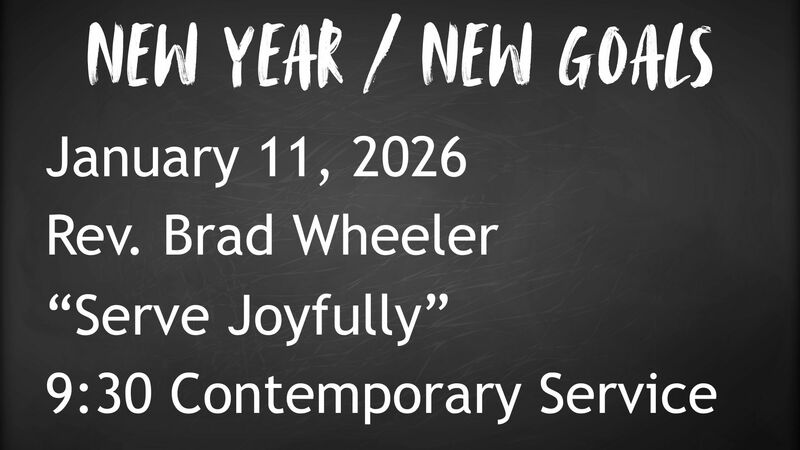 NEW YEAR / NEW GOALS

January 11, 2026
Rev. Brad Wheeler
“Serve Joyfully”
9:30 Contemporary Service